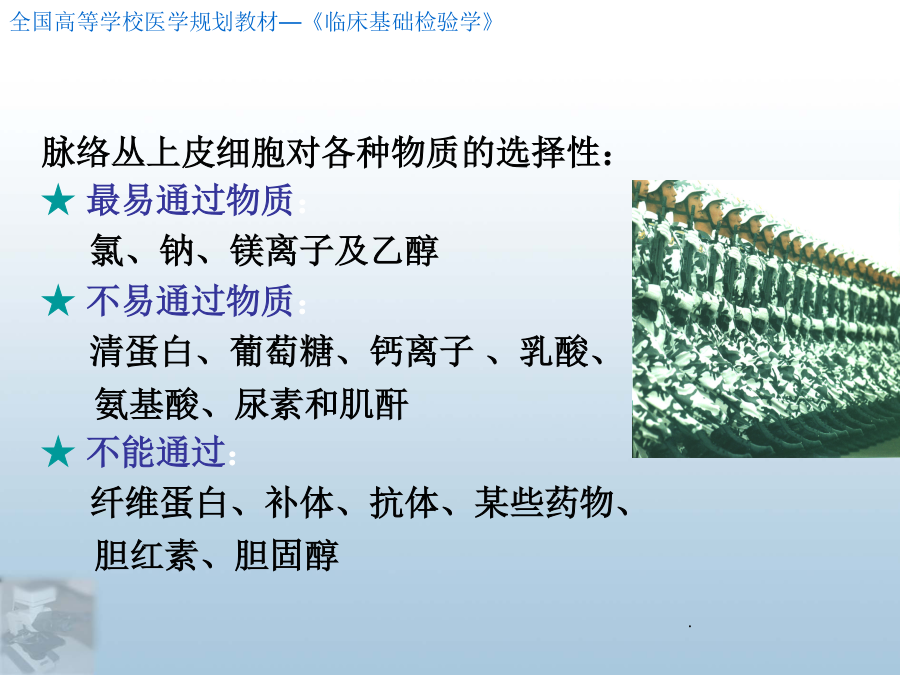 全国高等学校医学规划教材—《临床基础检验学》

脉络丛上皮细胞对各种物质的选择性：

★ 最易通过物质：
氯、钠、镁离子及乙醇

★ 不易通过物质：
清蛋白、葡萄糖、钙离子 、乳酸、氨基酸、尿素和肌酐

★ 不能通过：
纤维蛋白、补体、抗体、某些药物、胆红素、胆固醇